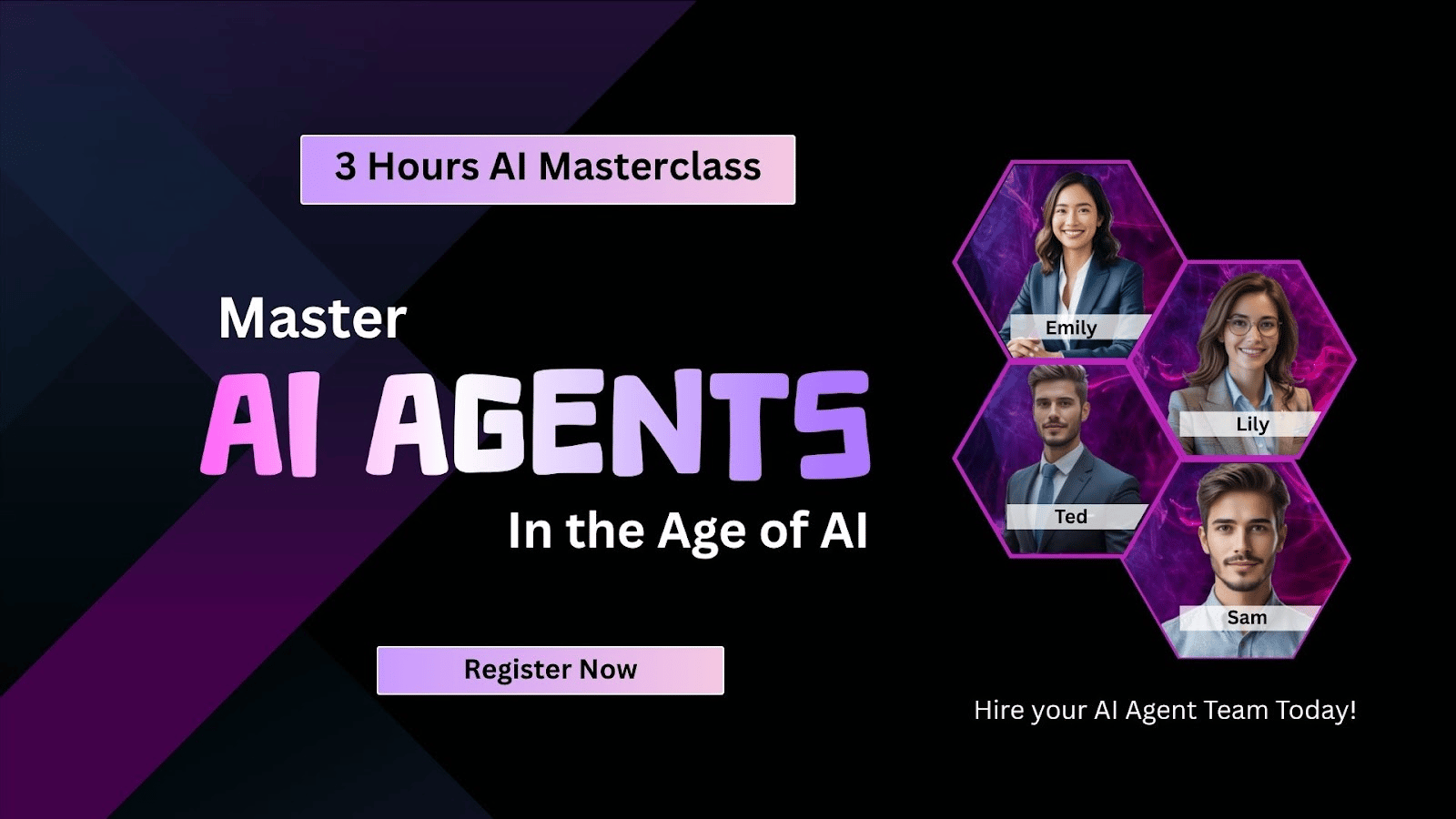 3 Hours AI Masterclass

Master

AI AGENTS

In the Age of AI

Register Now

Emily

Lily

Ted

Sam

Hire your AI Agent Team Today!